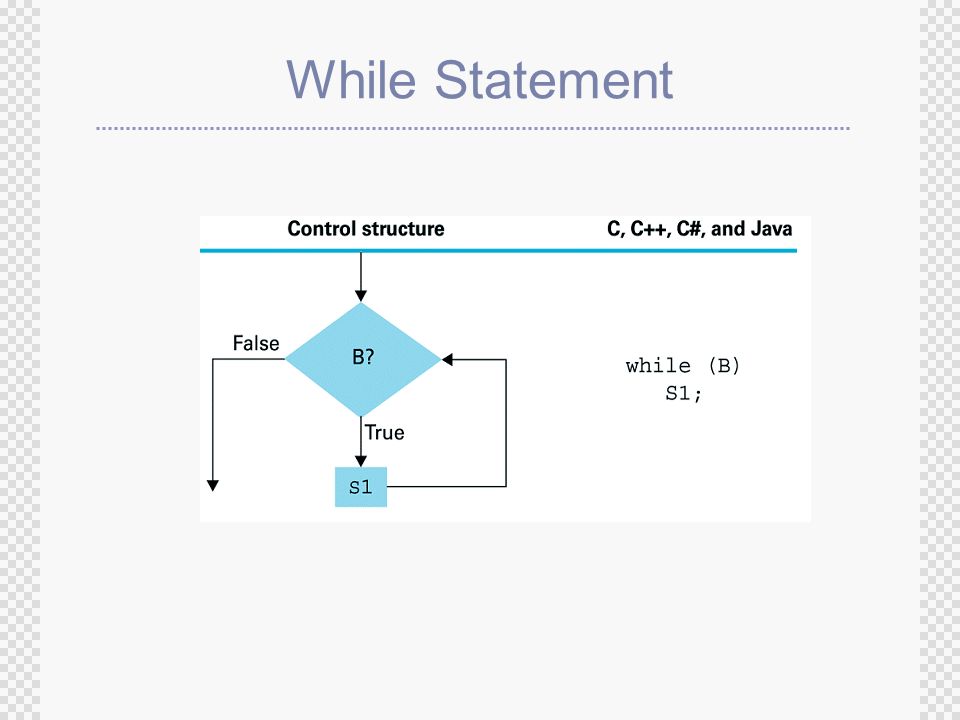 While Statement

Control structure

C, C++, C#, and Java

False

B?

True

S1

while (B)
S1;